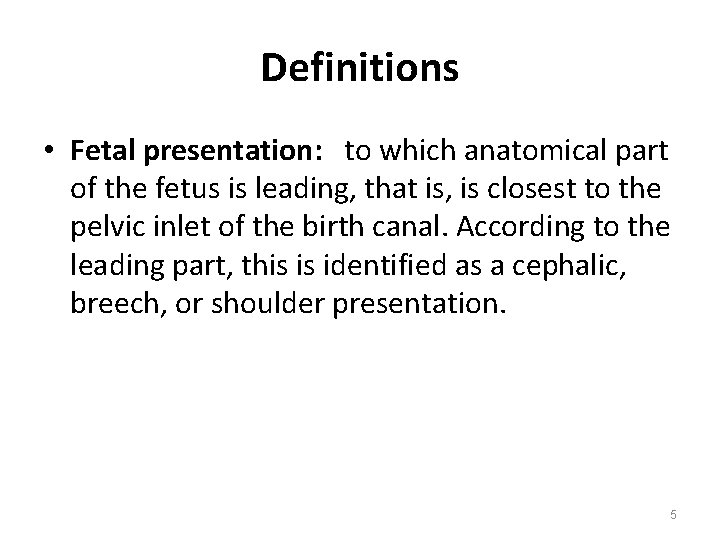 Definitions

• Fetal presentation: to which anatomical part of the fetus is leading, that is, is closest to the pelvic inlet of the birth canal. According to the leading part, this is identified as a cephalic, breech, or shoulder presentation.

5